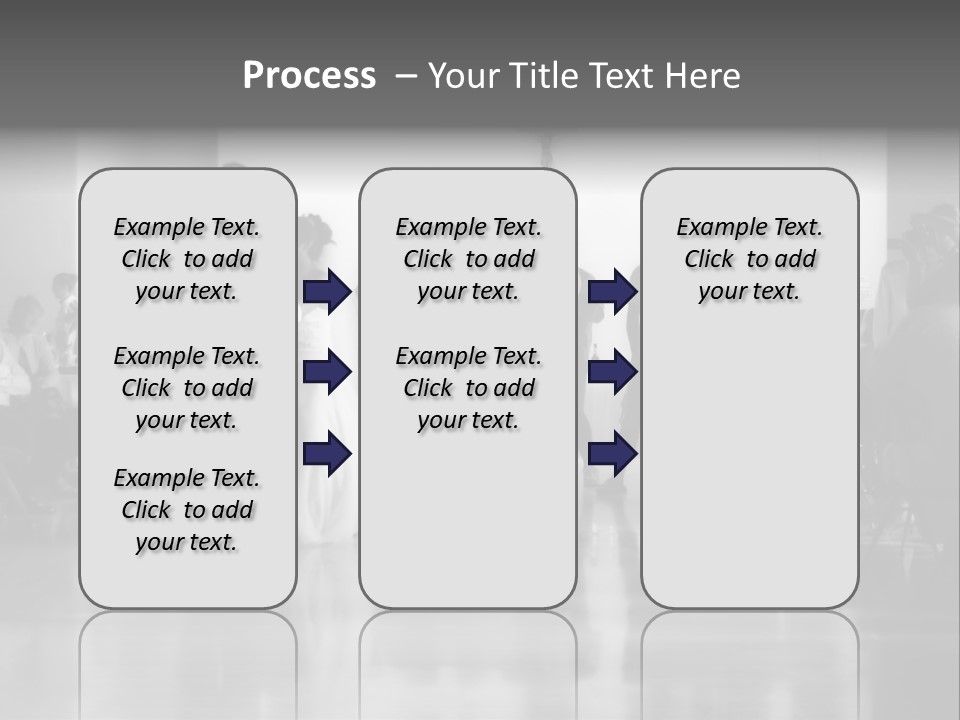 Process – Your Title Text Here

Example Text. Click to add your text.

Example Text. Click to add your text.

Example Text. Click to add your text.

Example Text. Click to add your text.

Example Text. Click to add your text.

Example Text. Click to add your text.